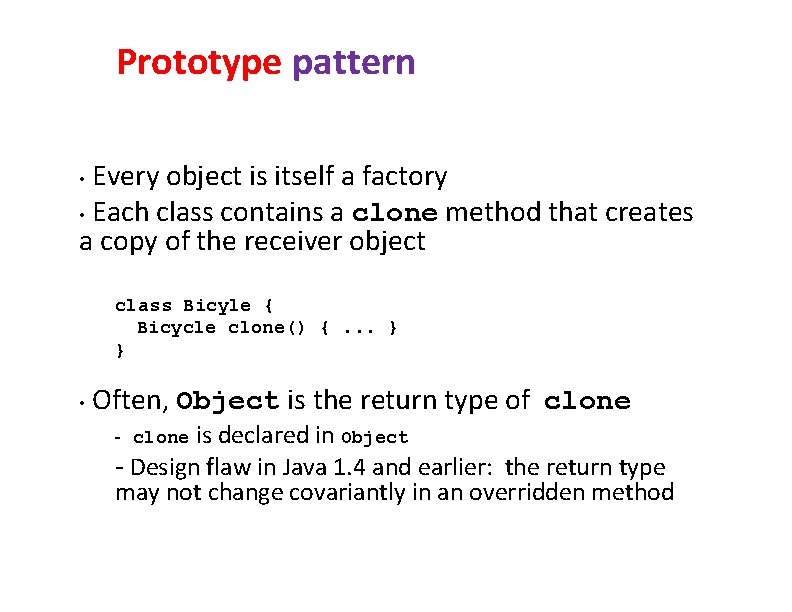 Prototype pattern

• Every object is itself a factory
• Each class contains a clone method that creates a copy of the receiver object

class Bicyle {
  Bicycle clone() { ... }
}

• Often, Object is the return type of clone
- clone is declared in Object
- Design flaw in Java 1.4 and earlier: the return type may not change covariantly in an overridden method